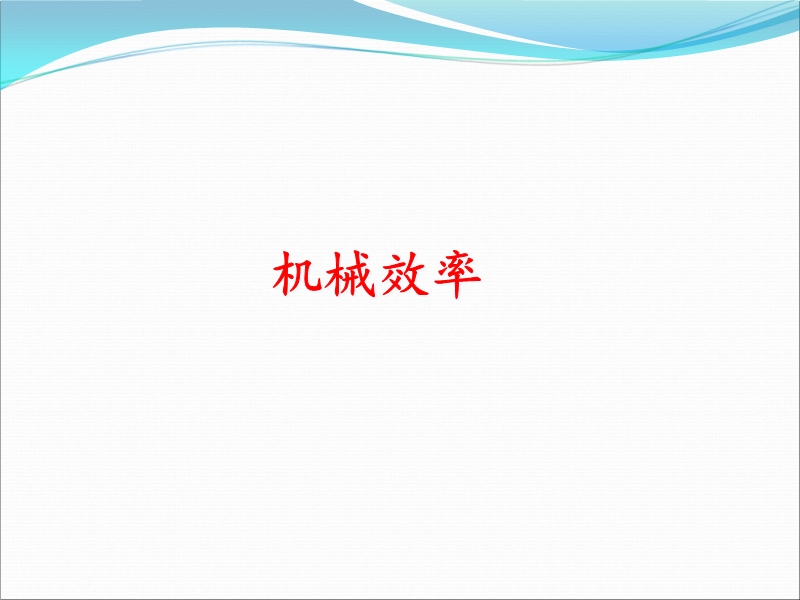 机械效率